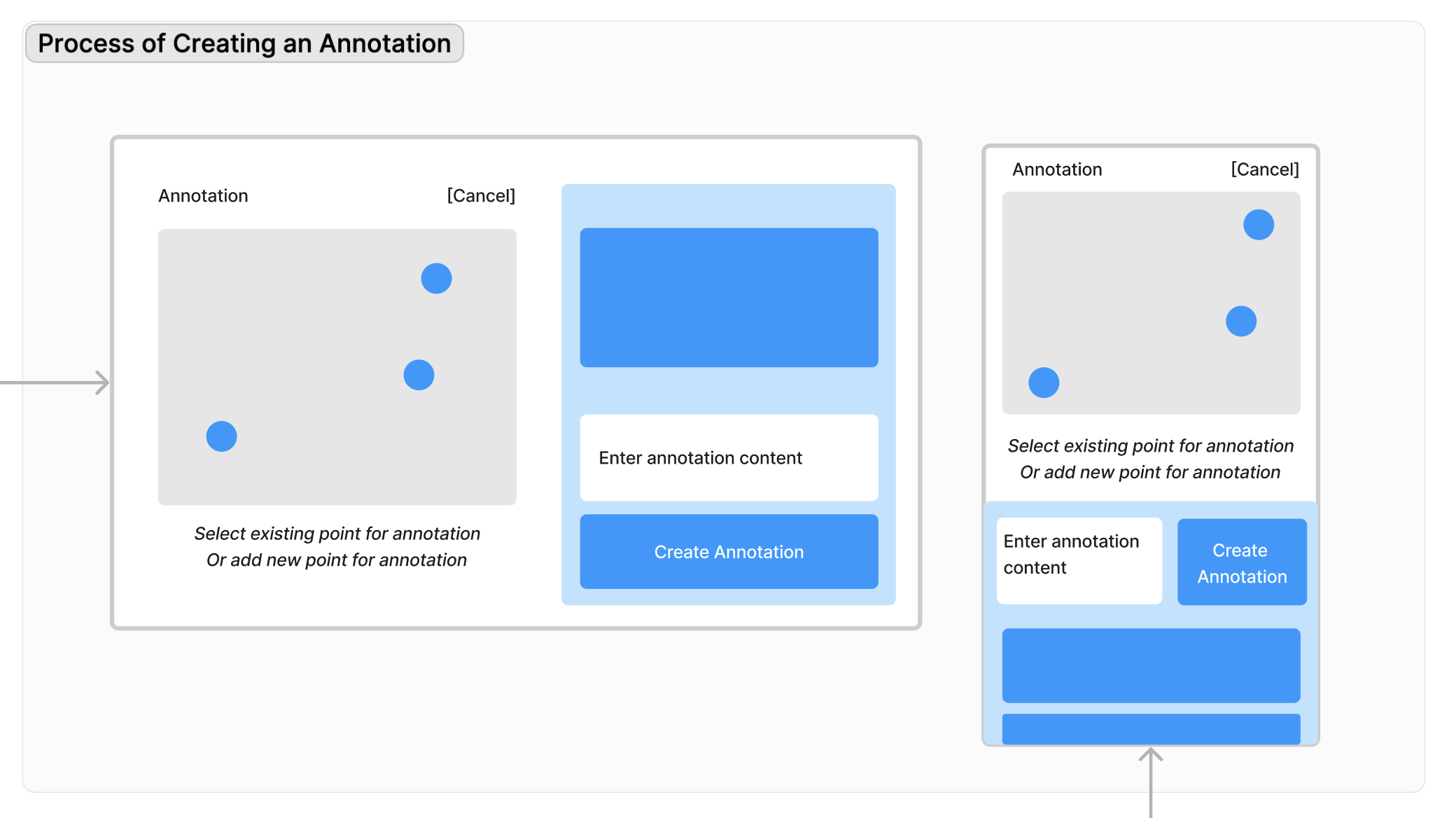 Process of Creating an Annotation

Annotation [Cancel]

Select existing point for annotation
Or add new point for annotation

Enter annotation content

Create Annotation

Annotation [Cancel]

Select existing point for annotation
Or add new point for annotation

Enter annotation content

Create Annotation